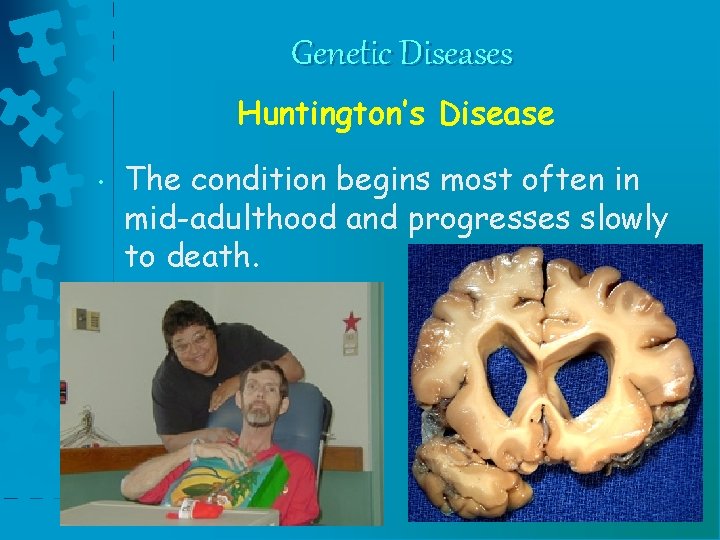 Genetic Diseases

Huntington's Disease

• The condition begins most often in mid-adulthood and progresses slowly to death.